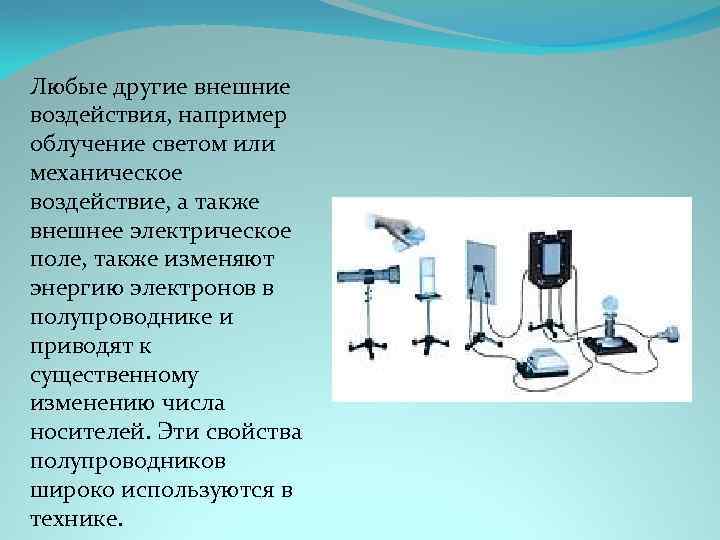 Любые другие внешние воздействия, например облучение светом или механическое воздействие, а также внешнее электрическое поле, также изменяют энергию электронов в полупроводнике и приводят к существенному изменению числа носителей. Эти свойства полупроводников широко используются в технике.